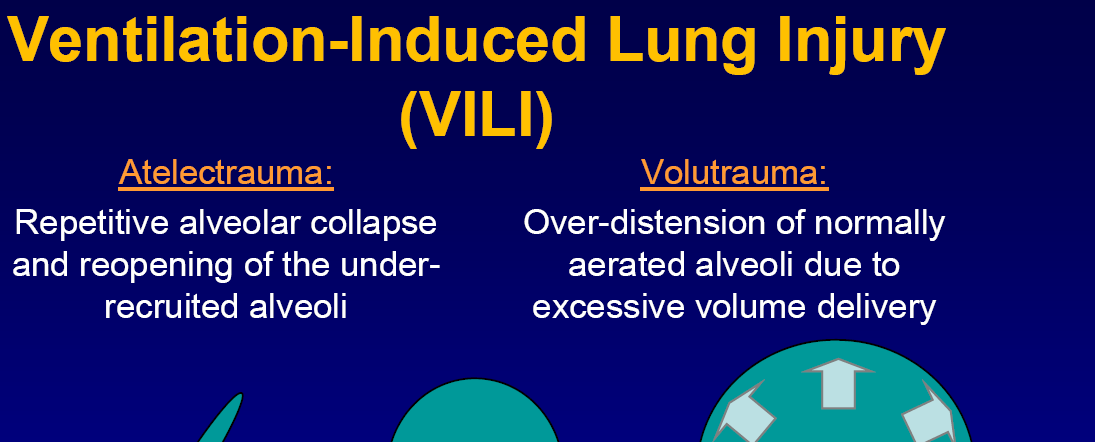 Ventilation-Induced Lung Injury (VILI)

Atelectrauma:

Repetitive alveolar collapse and reopening of the under-recruited alveoli

Volutrauma:

Over-distension of normally aerated alveoli due to excessive volume delivery